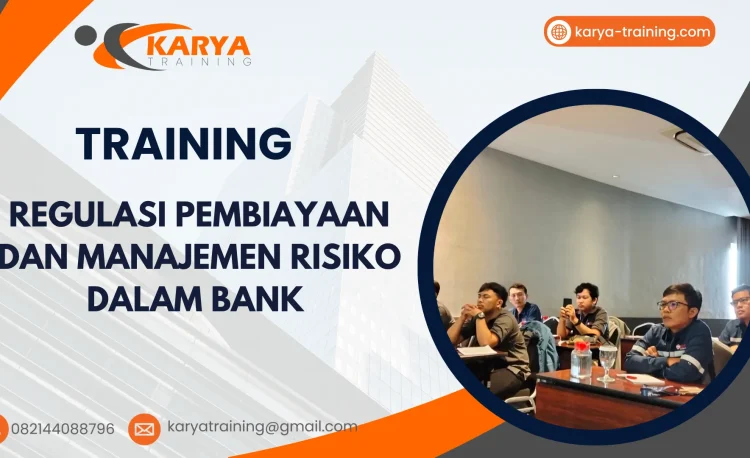 KARYA TRAINING

karya-training.com

TRAINING

REGULASI PEMBIAYAAN DAN MANAJEMEN RISIKO DALAM BANK

082144088796

karyatraining@gmail.com